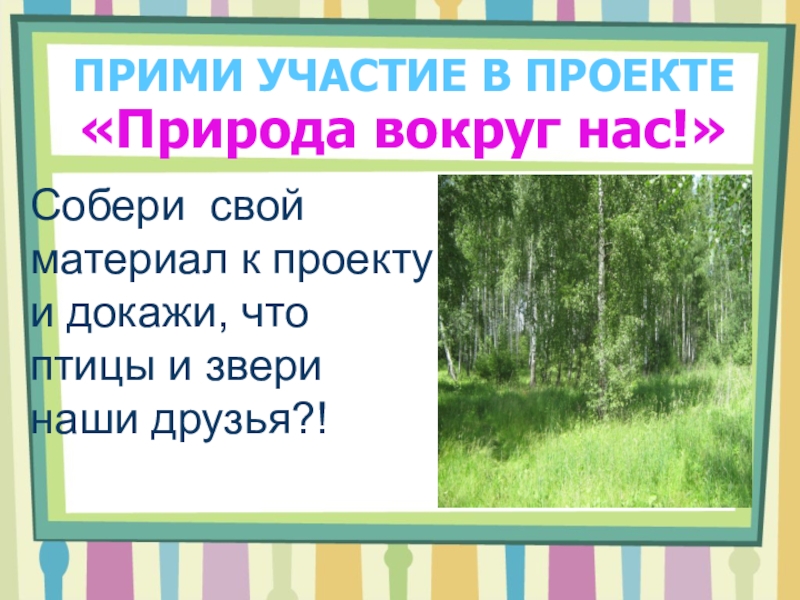 ПРИМИ УЧАСТИЕ В ПРОЕКТЕ
«Природа вокруг нас!»

Собери свой материал к проекту и докажи, что птицы и звери наши друзья?!